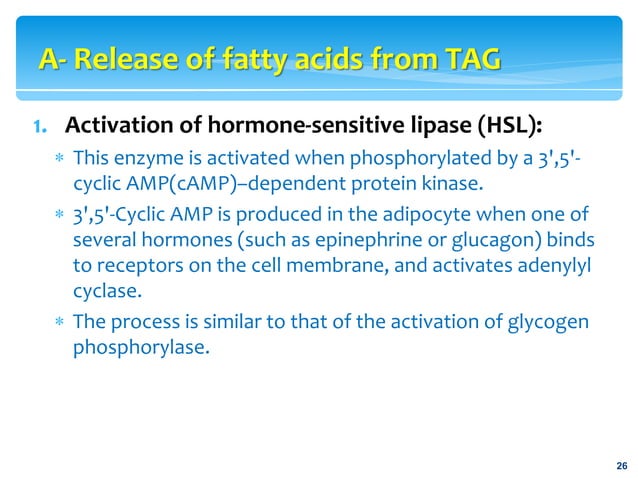 A- Release of fatty acids from TAG

1. Activation of hormone-sensitive lipase (HSL):

* This enzyme is activated when phosphorylated by a 3',5'-cyclic AMP(cAMP)–dependent protein kinase.
* 3',5'-Cyclic AMP is produced in the adipocyte when one of several hormones (such as epinephrine or glucagon) binds to receptors on the cell membrane, and activates adenylyl cyclase.
* The process is similar to that of the activation of glycogen phosphorylase.

26